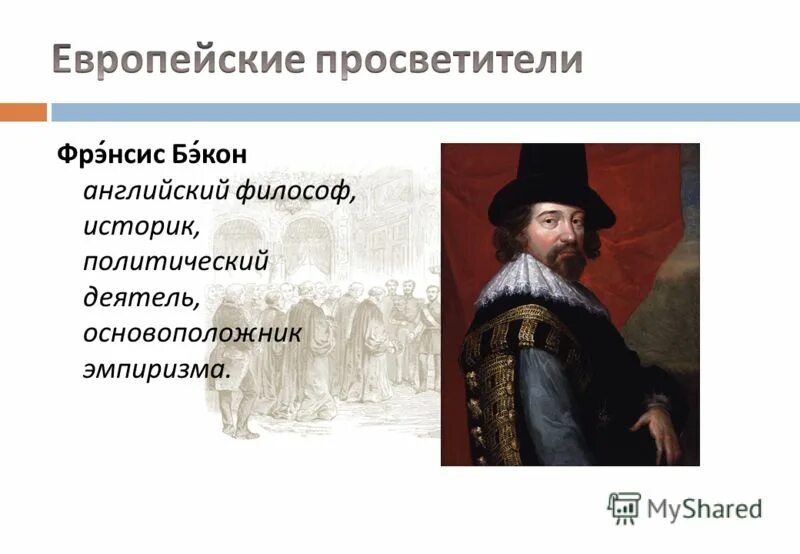 Европейские просветители

Фрэ́нсис Бэ́кон
английский философ, историк, политический деятель, основоположник эмпиризма.

MyShared